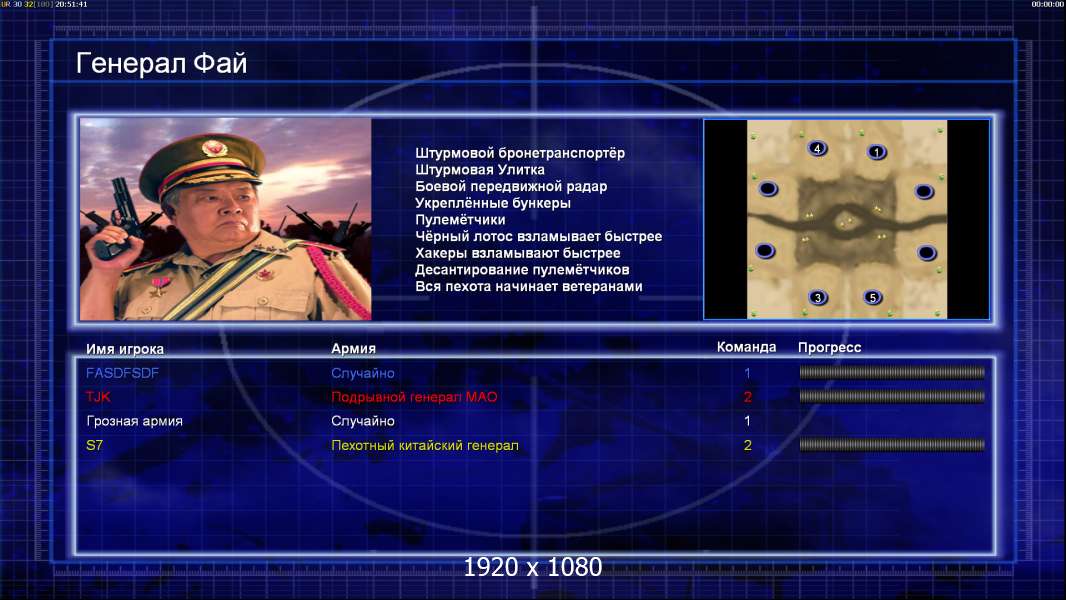 UR 30 32[100] 20:51:41

00:00:00

Генерал Фай

Штурмовой бронетранспортёр
Штурмовая Улитка
Боевой передвижной радар
Укреплённые бункеры
Пулемётчики
Чёрный лотос взламывает быстрее
Хакеры взламывают быстрее
Десантирование пулемётчиков
Вся пехота начинает ветеранами

4
1
3
5

| Имя игрока | Армия | Команда | Прогресс |
|---|---|---|---|
| FASDFSDF | Случайно | 1 | |
| TJK | Подрывной генерал МАО | 2 | |
| Грозная армия | Случайно | 1 | |
| S7 | Пехотный китайский генерал | 2 | |

1920 x 1080